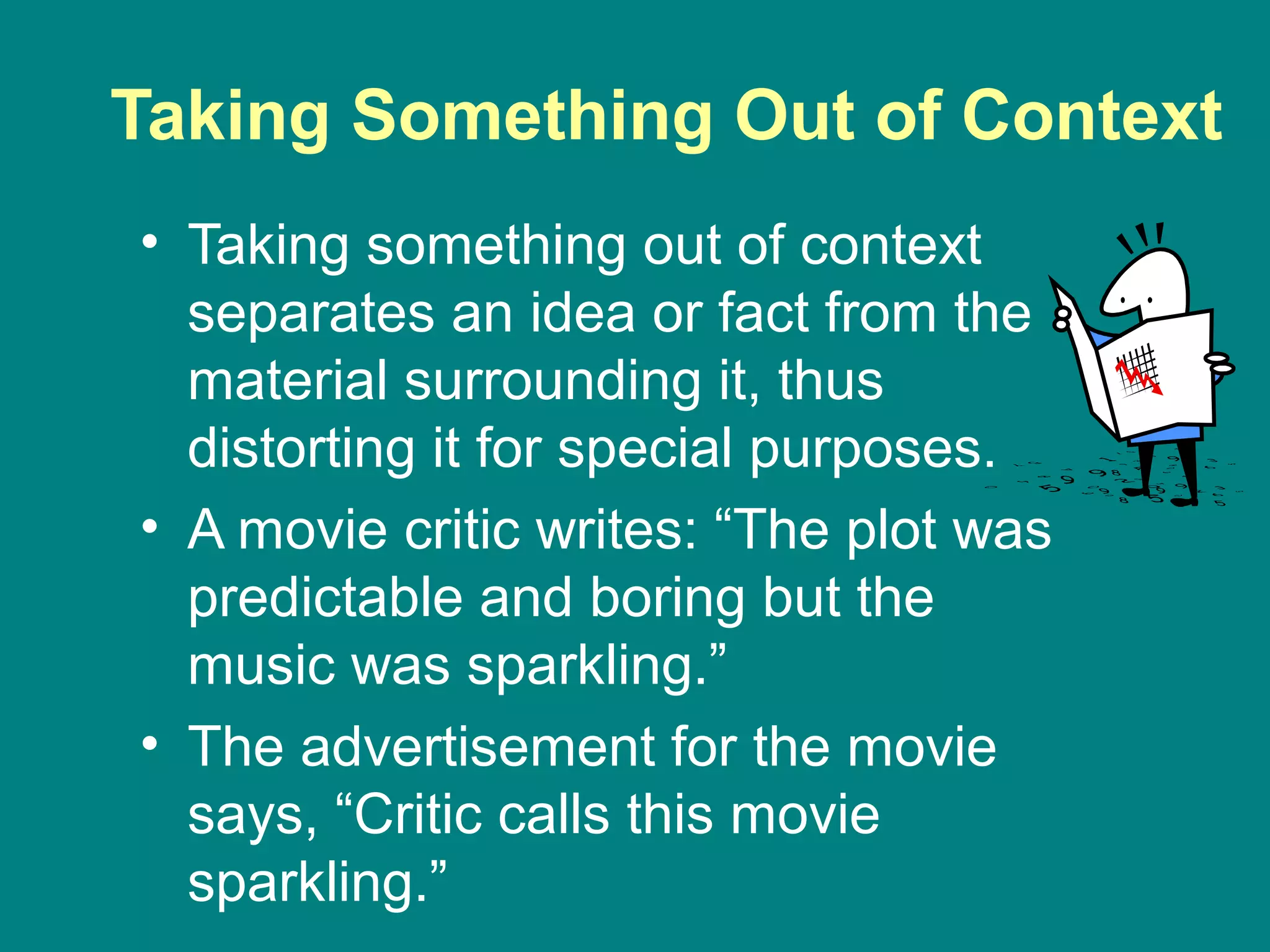 Taking Something Out of Context

• Taking something out of context separates an idea or fact from the material surrounding it, thus distorting it for special purposes.
• A movie critic writes: “The plot was predictable and boring but the music was sparkling.”
• The advertisement for the movie says, “Critic calls this movie sparkling.”